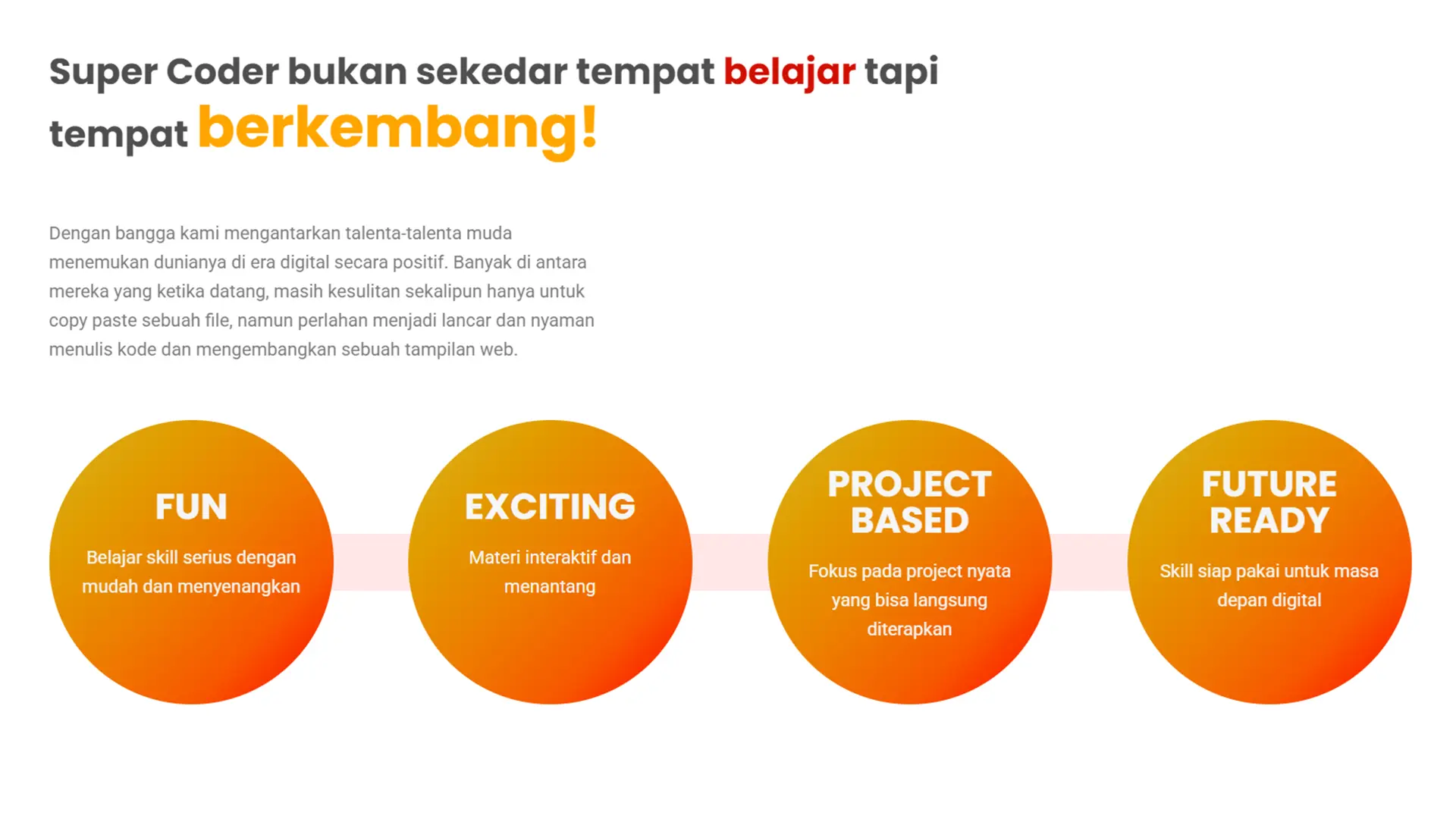 Super Coder bukan sekedar tempat belajar tapi tempat berkembang!

Dengan bangga kami mengantarkan talenta-talenta muda menemukan dunianya di era digital secara positif. Banyak di antara mereka yang ketika datang, masih kesulitan sekalipun hanya untuk copy paste sebuah file, namun perlahan menjadi lancar dan nyaman menulis kode dan mengembangkan sebuah tampilan web.

FUN

Belajar skill serius dengan mudah dan menyenangkan

EXCITING

Materi interaktif dan menantang

PROJECT BASED

Fokus pada project nyata yang bisa langsung diterapkan

FUTURE READY

Skill siap pakai untuk masa depan digital